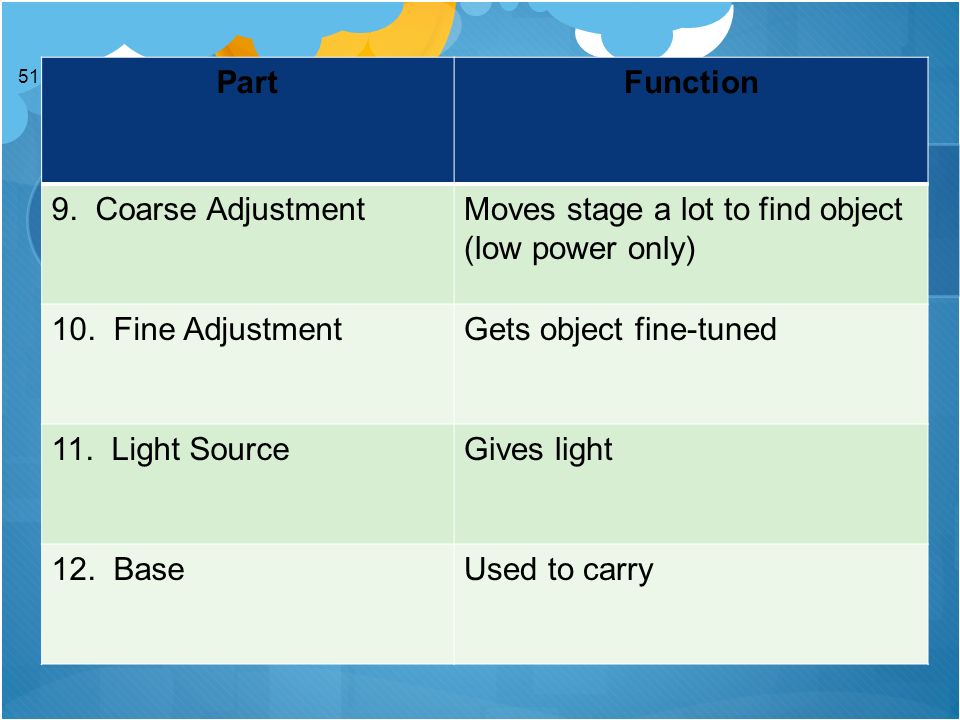 51

| Part | Function |
|---|---|
| 9. Coarse Adjustment | Moves stage a lot to find object (low power only) |
| 10. Fine Adjustment | Gets object fine-tuned |
| 11. Light Source | Gives light |
| 12. Base | Used to carry |